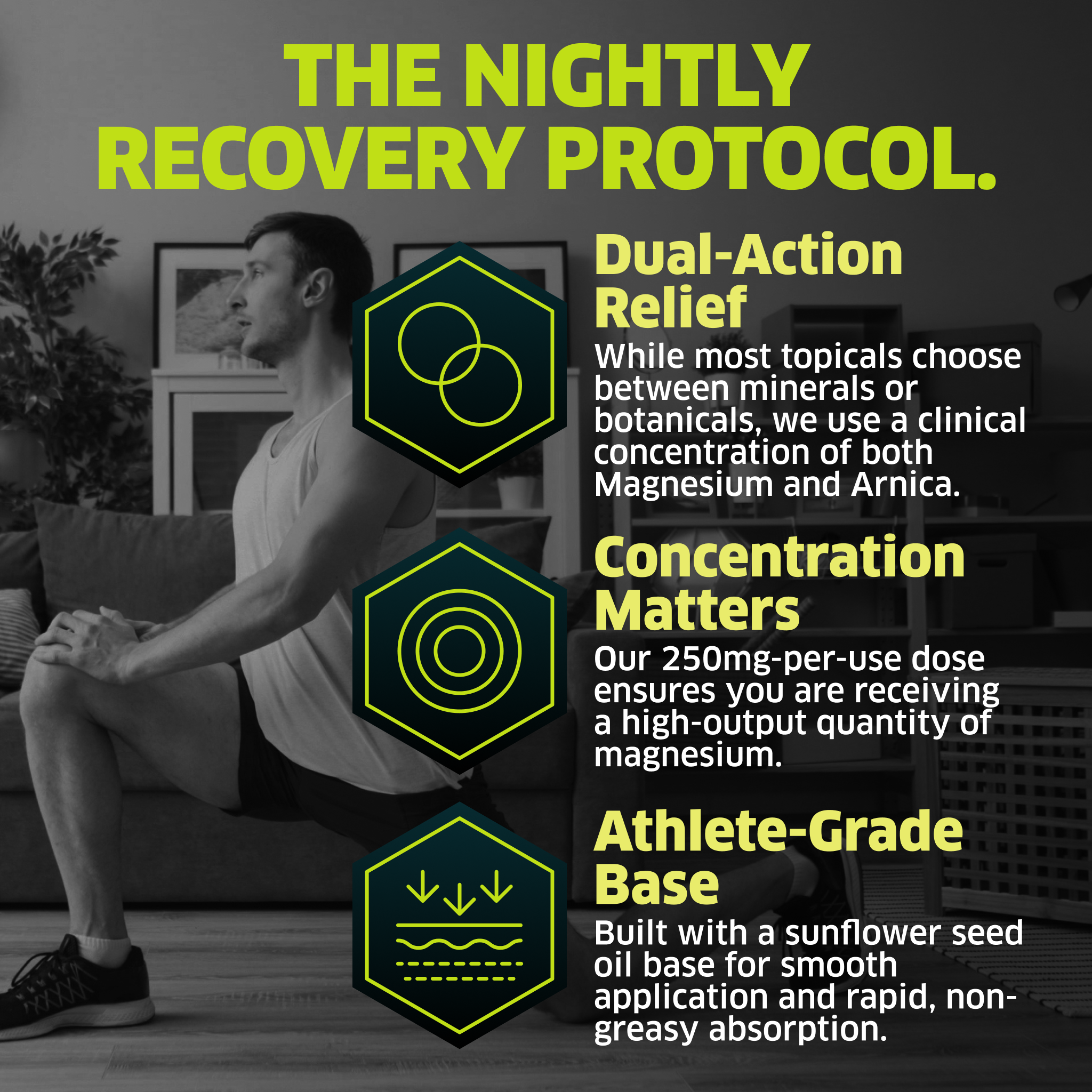 THE NIGHTLY RECOVERY PROTOCOL.

Dual-Action Relief

While most topicals choose between minerals or botanicals, we use a clinical concentration of both Magnesium and Arnica.

Concentration Matters

Our 250mg-per-use dose ensures you are receiving a high-output quantity of magnesium.

Athlete-Grade Base

Built with a sunflower seed oil base for smooth application and rapid, non-greasy absorption.